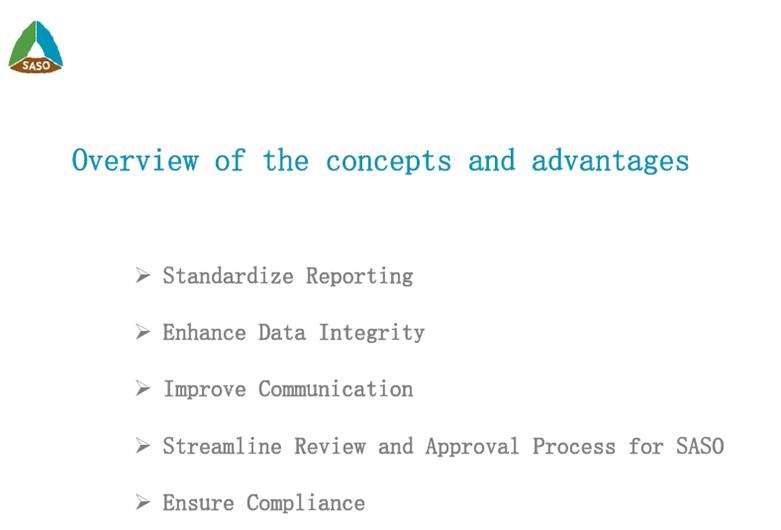 SASO

Overview of the concepts and advantages

➢ Standardize Reporting

➢ Enhance Data Integrity

➢ Improve Communication

➢ Streamline Review and Approval Process for SASO

➢ Ensure Compliance